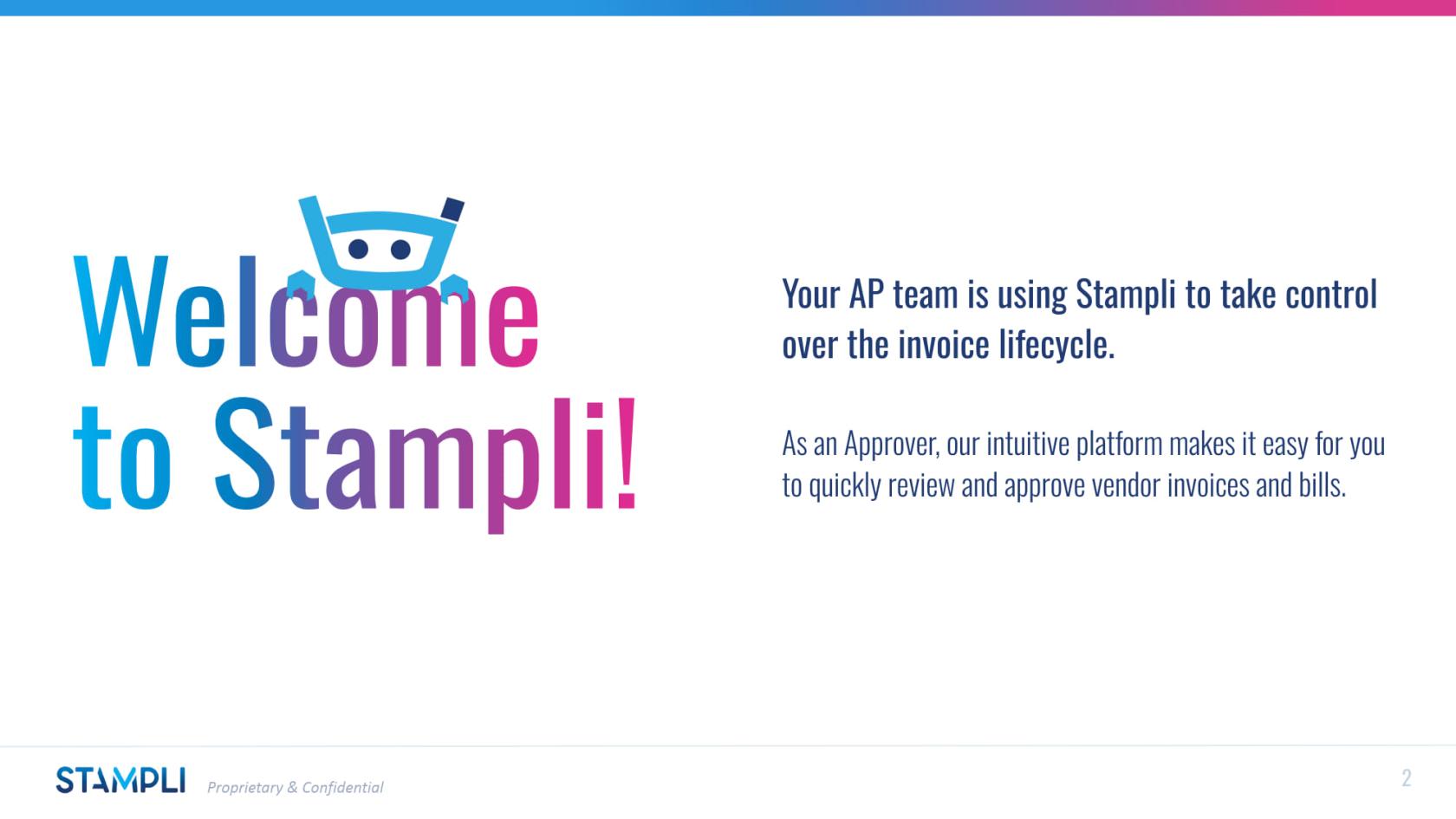 Welcome to Stampli!

Your AP team is using Stampli to take control over the invoice lifecycle.

As an Approver, our intuitive platform makes it easy for you to quickly review and approve vendor invoices and bills.

STAMPLI Proprietary & Confidential

2